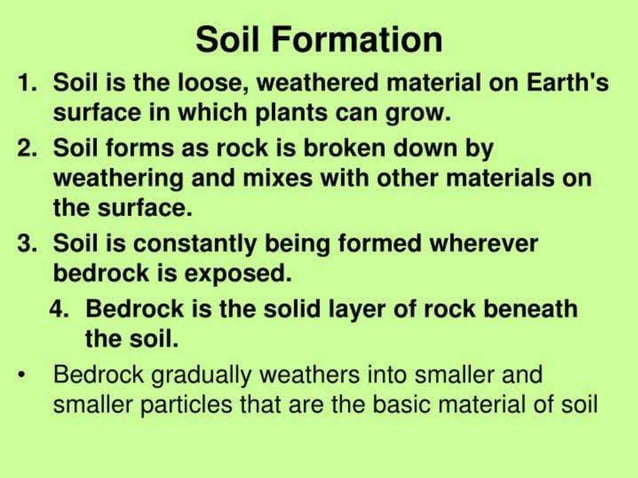 Soil Formation

1. Soil is the loose, weathered material on Earth's surface in which plants can grow.

2. Soil forms as rock is broken down by weathering and mixes with other materials on the surface.

3. Soil is constantly being formed wherever bedrock is exposed.

4. Bedrock is the solid layer of rock beneath the soil.

• Bedrock gradually weathers into smaller and smaller particles that are the basic material of soil